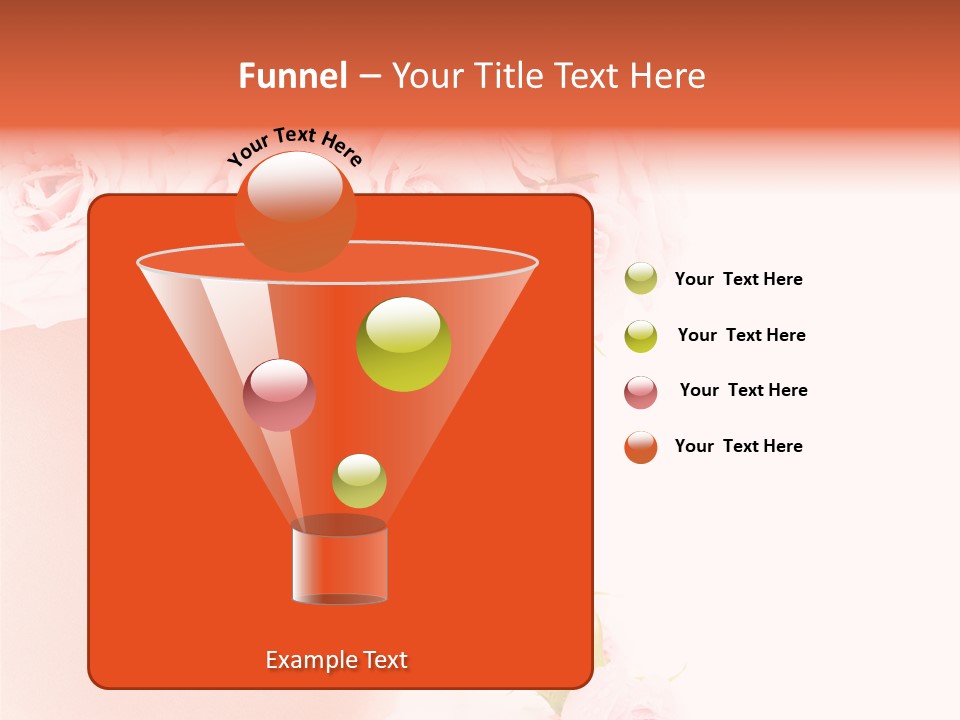 Funnel – Your Title Text Here

Your Text Here

Your Text Here

Your Text Here

Your Text Here

Your Text Here

Example Text